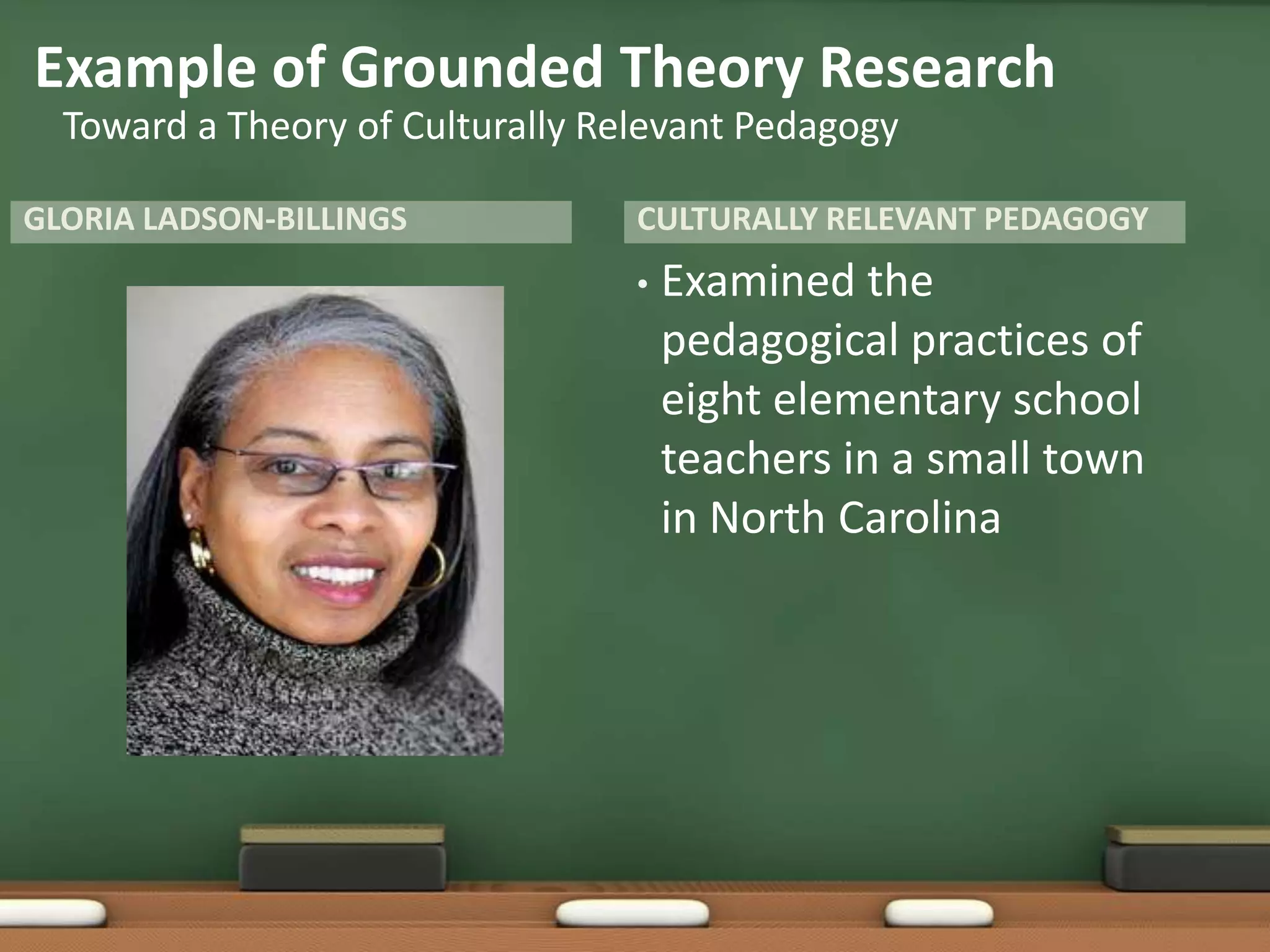 Example of Grounded Theory Research
Toward a Theory of Culturally Relevant Pedagogy

GLORIA LADSON-BILLINGS

CULTURALLY RELEVANT PEDAGOGY

• Examined the pedagogical practices of eight elementary school teachers in a small town in North Carolina